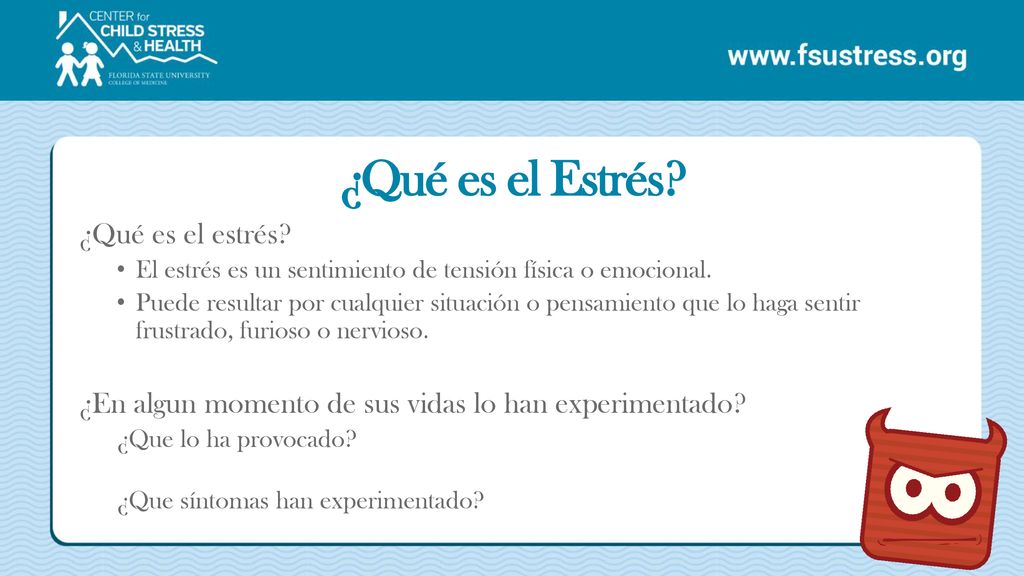 CENTER for
CHILD STRESS
& HEALTH
FLORIDA STATE UNIVERSITY
COLLEGE OF MEDICINE

www.fsustress.org

¿Qué es el Estrés?

¿Qué es el estrés?

• El estrés es un sentimiento de tensión física o emocional.
• Puede resultar por cualquier situación o pensamiento que lo haga sentir frustrado, furioso o nervioso.

¿En algun momento de sus vidas lo han experimentado?

¿Que lo ha provocado?

¿Que síntomas han experimentado?